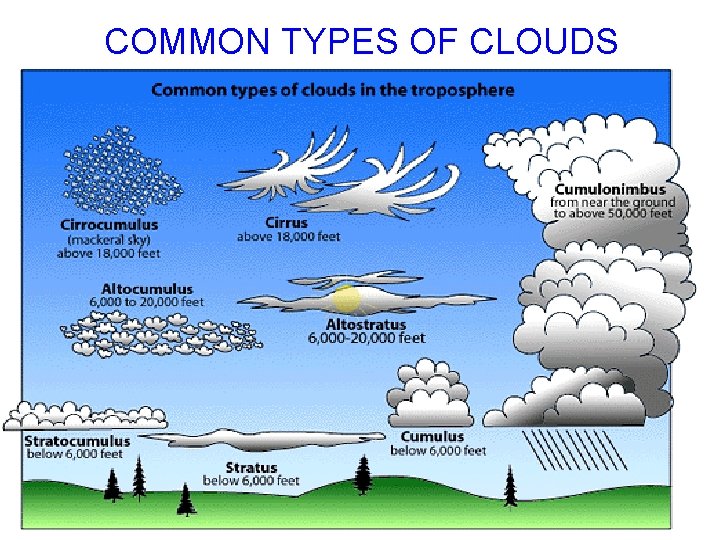 COMMON TYPES OF CLOUDS

Common types of clouds in the troposphere

Cirrocumulus
(mackeral sky)
above 18,000 feet

Cirrus
above 18,000 feet

Cumulonimbus
from near the ground
to above 50,000 feet

Altocumulus
6,000 to 20,000 feet

Altostratus
6,000-20,000 feet

Stratocumulus
below 6,000 feet

Stratus
below 6,000 feet

Cumulus
below 6,000 feet